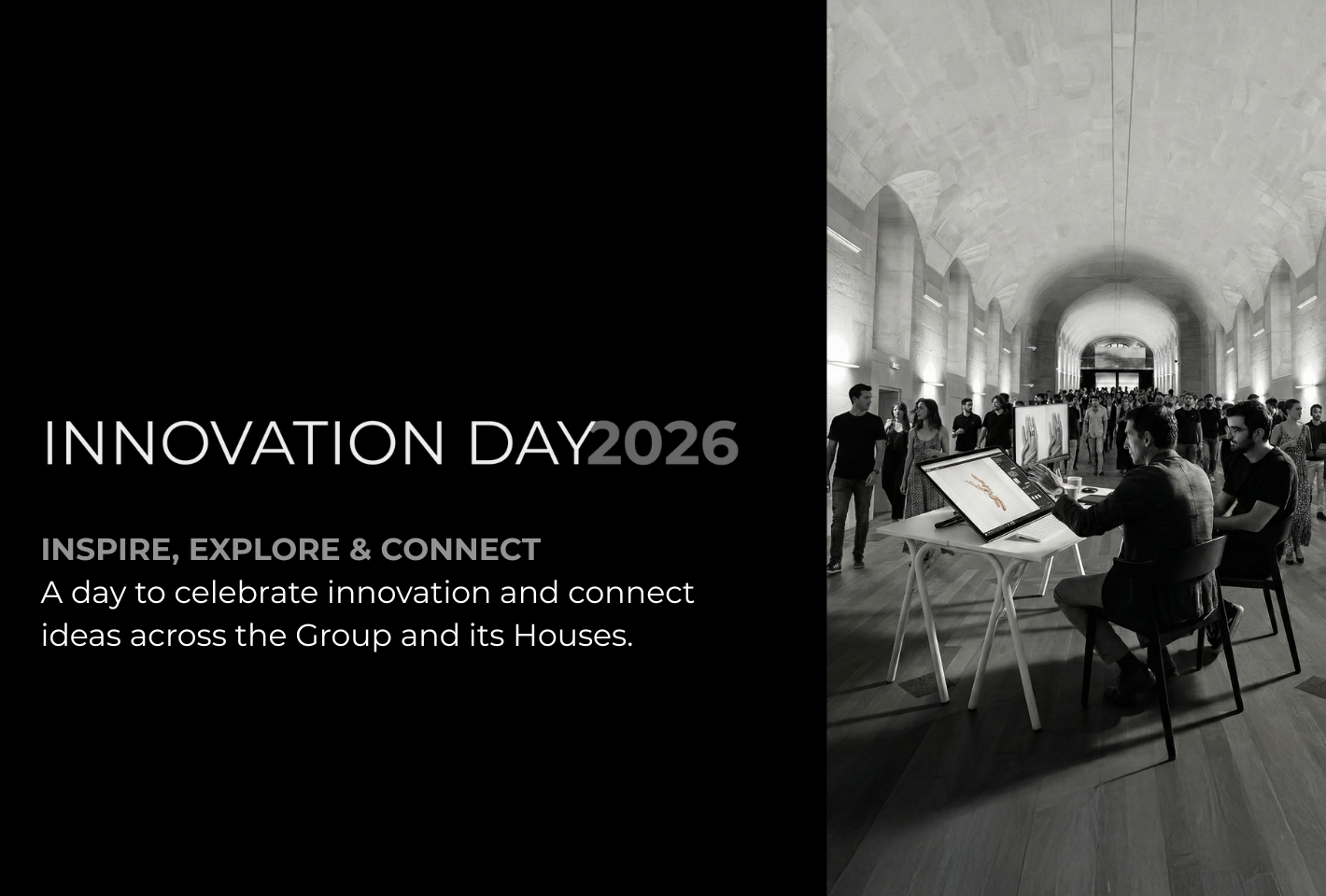 INNOVATION DAY2026

INSPIRE, EXPLORE & CONNECT
A day to celebrate innovation and connect ideas across the Group and its Houses.